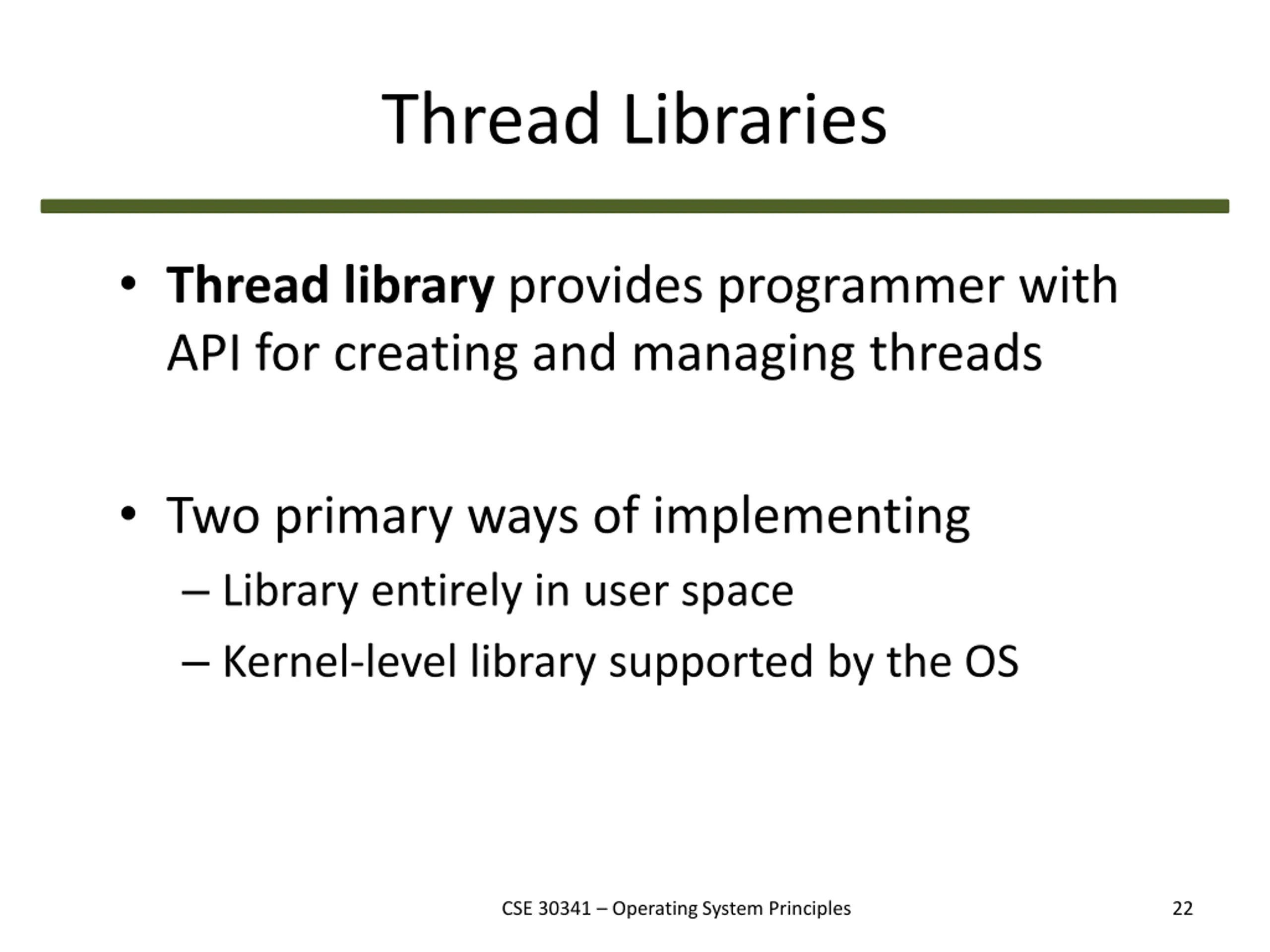 Thread Libraries

• Thread library provides programmer with API for creating and managing threads

• Two primary ways of implementing
– Library entirely in user space
– Kernel-level library supported by the OS

CSE 30341 – Operating System Principles

22